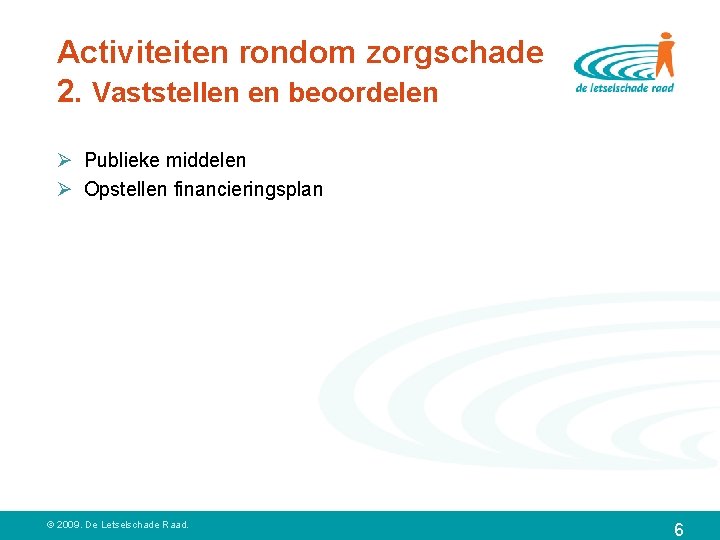 Activiteiten rondom zorgschade
2. Vaststellen en beoordelen

de letselschade raad

➢ Publieke middelen
➢ Opstellen financieringsplan

© 2009. De Letselschade Raad.

6